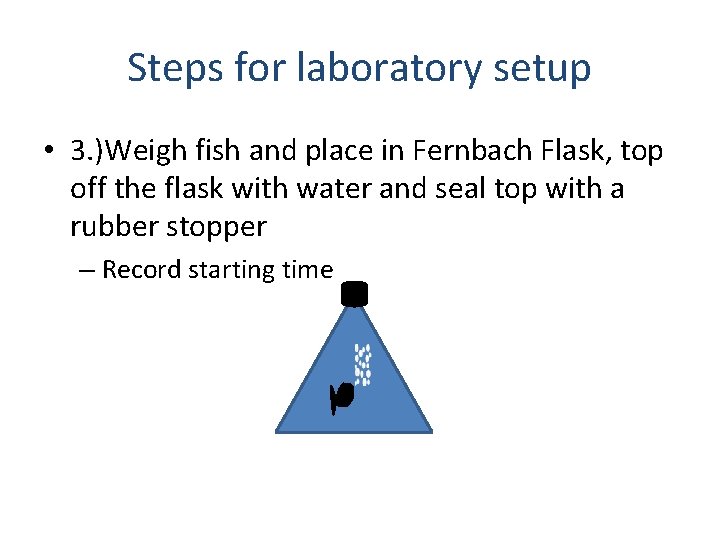 Steps for laboratory setup

• 3.)Weigh fish and place in Fernbach Flask, top off the flask with water and seal top with a rubber stopper

– Record starting time